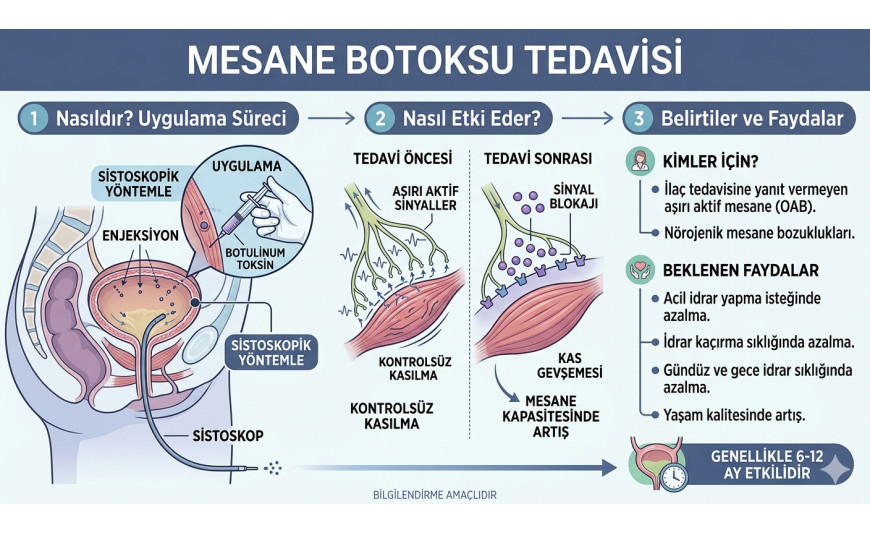 MESANE BOTOKSU TEDAVİSİ

1 Nasıldır? Uygulama Süreci

SİSTOSKOPİK YÖNTEMLE

UYGULAMA

ENJEKSİYON

BOTULİNUM TOKSİN

SİSTOSKOPİK YÖNTEMLE

SİSTOSKOP

2 Nasıl Etki Eder?

TEDAVİ ÖNCESİ

AŞIRI AKTİF SİNYALLER

KONTROLSÜZ KASILMA

KONTROLSÜZ KASILMA

TEDAVİ SONRASI

SİNYAL BLOKAJI

KAS GEVŞEMESİ

MESANE KAPASİTESİNDE ARTIŞ

3 Belirtiler ve Faydalar

KİMLER İÇİN?

İlaç tedavisine yanıt vermeyen aşırı aktif mesane (OAB).

Nörojenik mesane bozuklukları.

BEKLENEN FAYDALAR

Acil idrar yapma isteğinde azalma.

İdrar kaçırma sıklığında azalma.

Gündüz ve gece idrar sıklığında azalma.

Yaşam kalitesinde artış.

GENELLİKLE 6-12 AY ETKİLİDİR

BİLGİLENDİRME AMAÇLIDIR